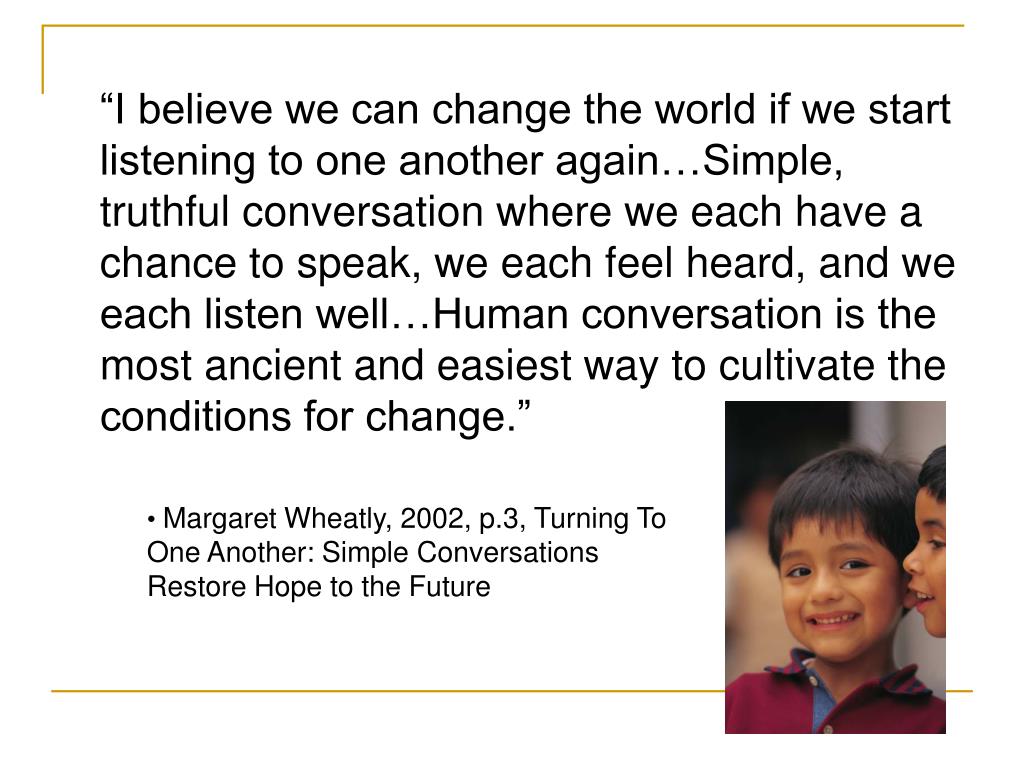 “I believe we can change the world if we start listening to one another again…Simple, truthful conversation where we each have a chance to speak, we each feel heard, and we each listen well…Human conversation is the most ancient and easiest way to cultivate the conditions for change.”

• Margaret Wheatly, 2002, p.3, Turning To One Another: Simple Conversations Restore Hope to the Future